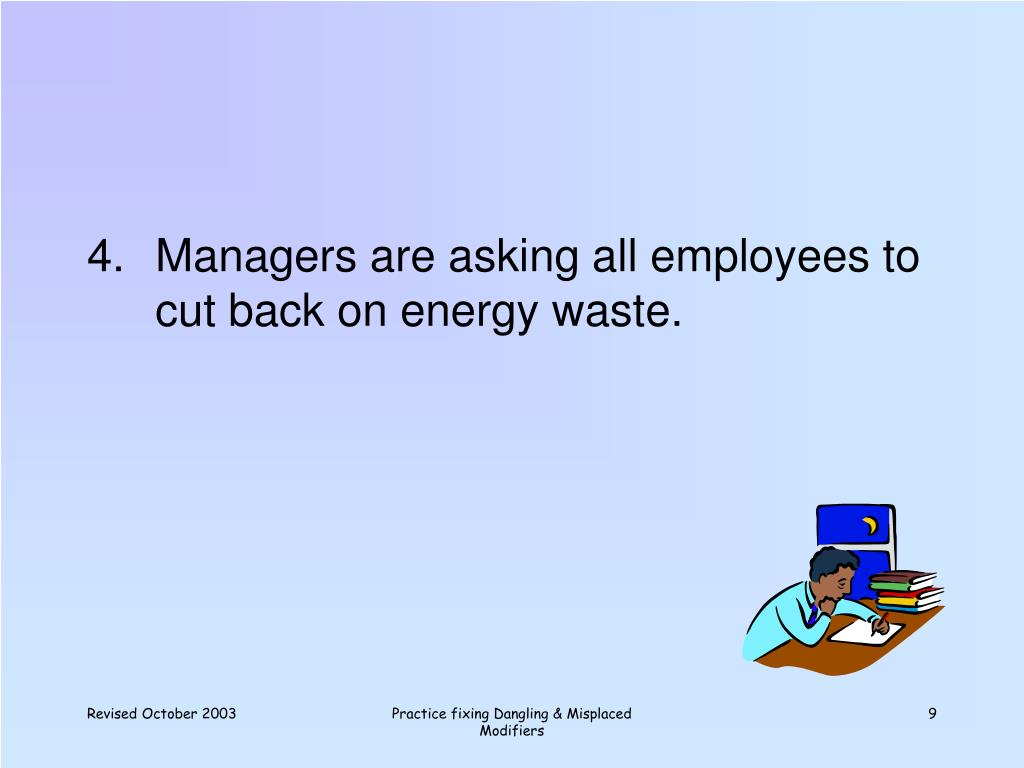 4. Managers are asking all employees to cut back on energy waste.

Revised October 2003

Practice fixing Dangling & Misplaced Modifiers

9